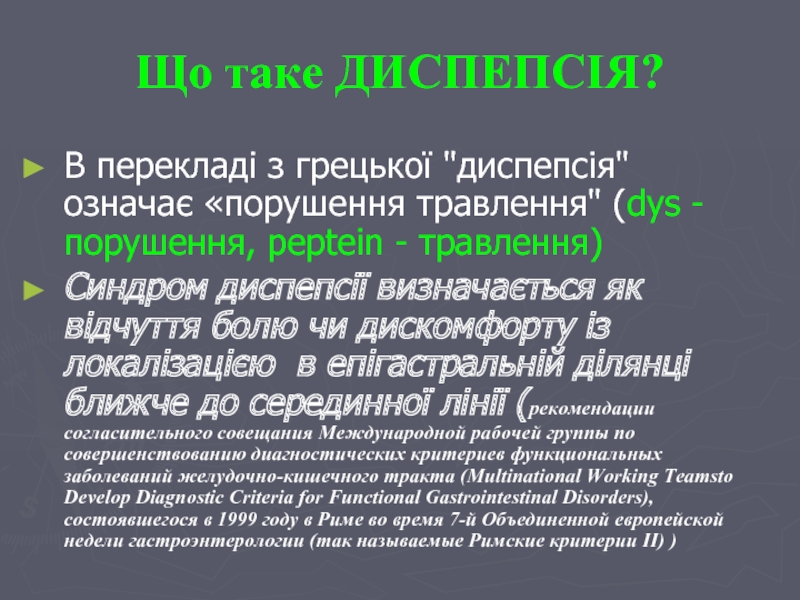 Що таке ДИСПЕПСІЯ?

► В перекладі з грецької "диспепсія" означає «порушення травлення" (dys - порушення, peptein - травлення)

► Синдром диспепсії визначається як відчуття болю чи дискомфорту із локалізацією в епігастральній ділянці ближче до серединної лінії (рекомендации согласительного совещания Международной рабочей группы по совершенствованию диагностических критериев функциональных заболеваний желудочно-кишечного тракта (Multinational Working Teamsto Develop Diagnostic Criteria for Functional Gastrointestinal Disorders), состоявшегося в 1999 году в Риме во время 7-й Объединенной европейской недели гастроэнтерологии (так называемые Римские критерии II) )